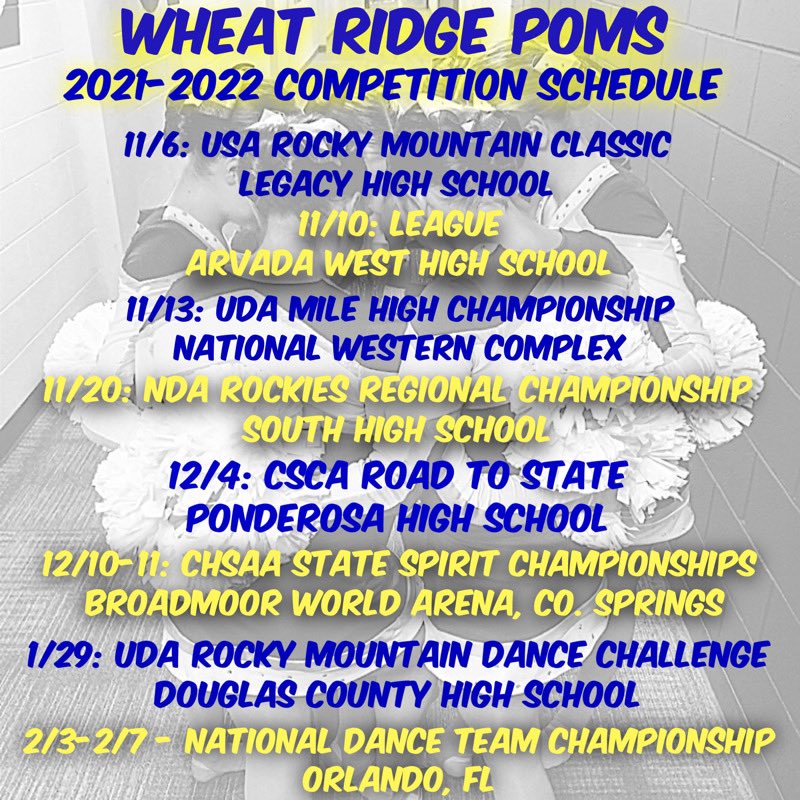 WHEAT RIDGE POMS
2021-2022 COMPETITION SCHEDULE

11/6: USA ROCKY MOUNTAIN CLASSIC
LEGACY HIGH SCHOOL

11/10: LEAGUE
ARVADA WEST HIGH SCHOOL

11/13: UDA MILE HIGH CHAMPIONSHIP
NATIONAL WESTERN COMPLEX

11/20: NDA ROCKIES REGIONAL CHAMPIONSHIP
SOUTH HIGH SCHOOL

12/4: CSCA ROAD TO STATE
PONDEROSA HIGH SCHOOL

12/10-11: CHSAA STATE SPIRIT CHAMPIONSHIPS
BROADMOOR WORLD ARENA, CO. SPRINGS

1/29: UDA ROCKY MOUNTAIN DANCE CHALLENGE
DOUGLAS COUNTY HIGH SCHOOL

2/3-2/7 - NATIONAL DANCE TEAM CHAMPIONSHIP
ORLANDO, FL